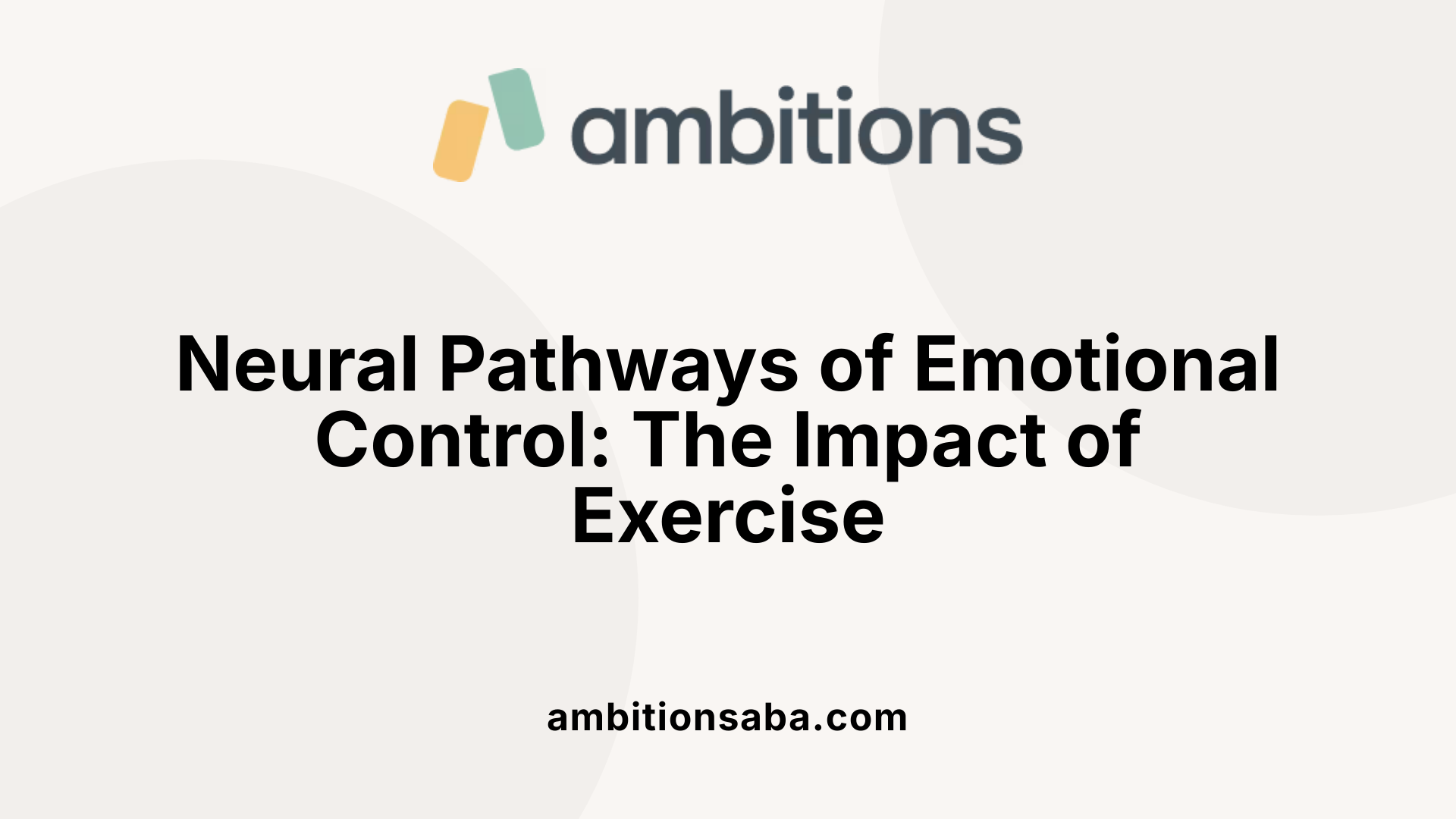 ambitions

Neural Pathways of Emotional Control: The Impact of Exercise

ambitionsaba.com